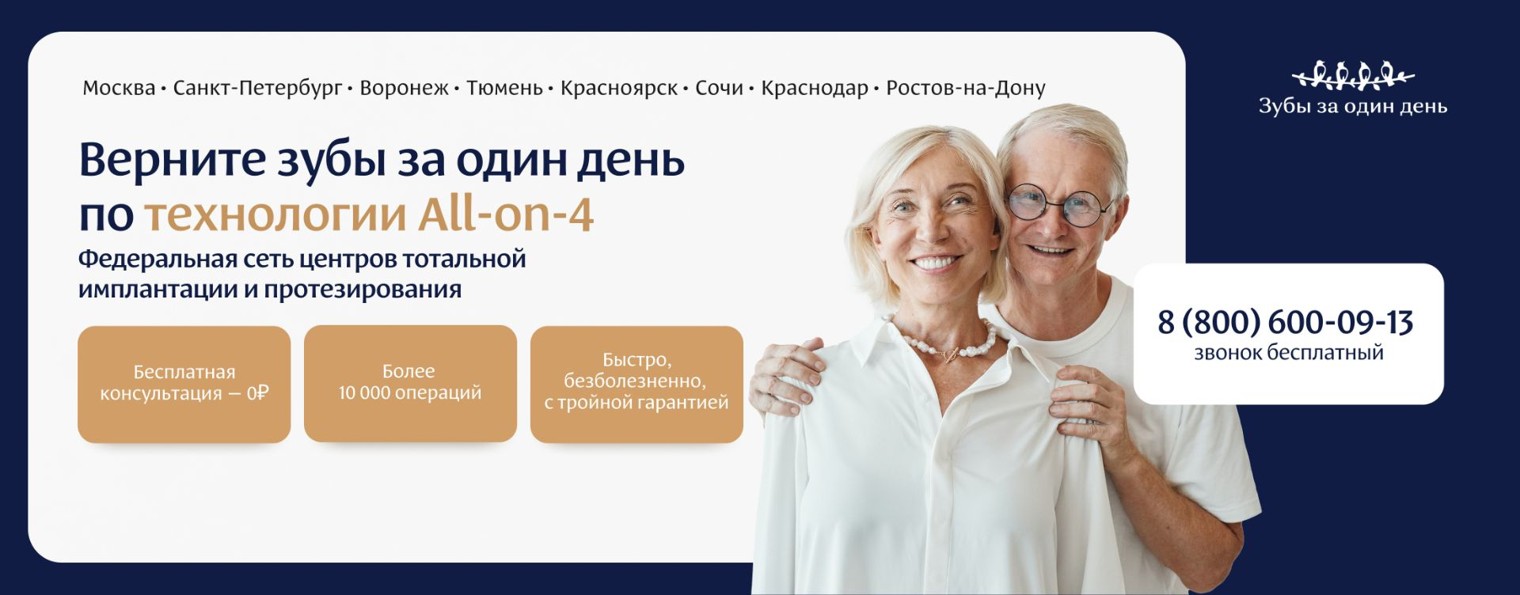 Москва • Санкт-Петербург • Воронеж • Тюмень • Красноярск • Сочи • Краснодар • Ростов-на-Дону

Зубы за один день

Верните зубы за один день по технологии All-on-4

Федеральная сеть центров тотальной имплантации и протезирования

Бесплатная консультация — 0₽

Более 10 000 операций

Быстро, безболезненно, с тройной гарантией

8 (800) 600-09-13
звонок бесплатный